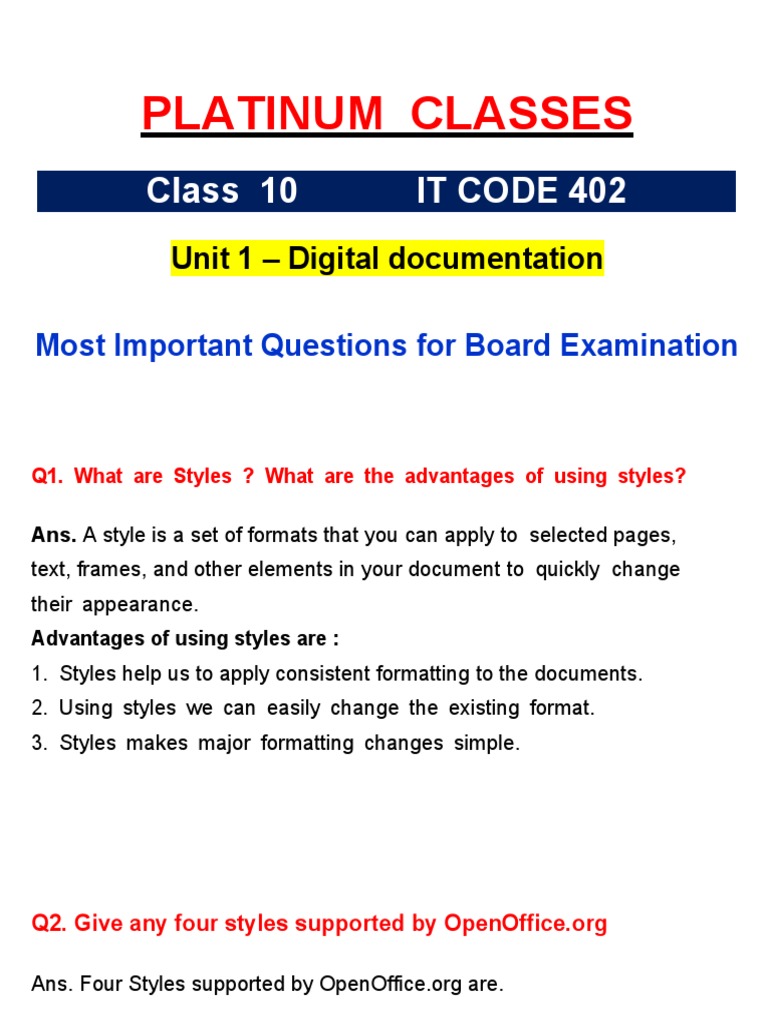 PLATINUM CLASSES

Class 10 IT CODE 402

Unit 1 – Digital documentation

Most Important Questions for Board Examination

Q1. What are Styles ? What are the advantages of using styles?

Ans. A style is a set of formats that you can apply to selected pages, text, frames, and other elements in your document to quickly change their appearance.
Advantages of using styles are :
1. Styles help us to apply consistent formatting to the documents.
2. Using styles we can easily change the existing format.
3. Styles makes major formatting changes simple.

Q2. Give any four styles supported by OpenOffice.org

Ans. Four Styles supported by OpenOffice.org are.